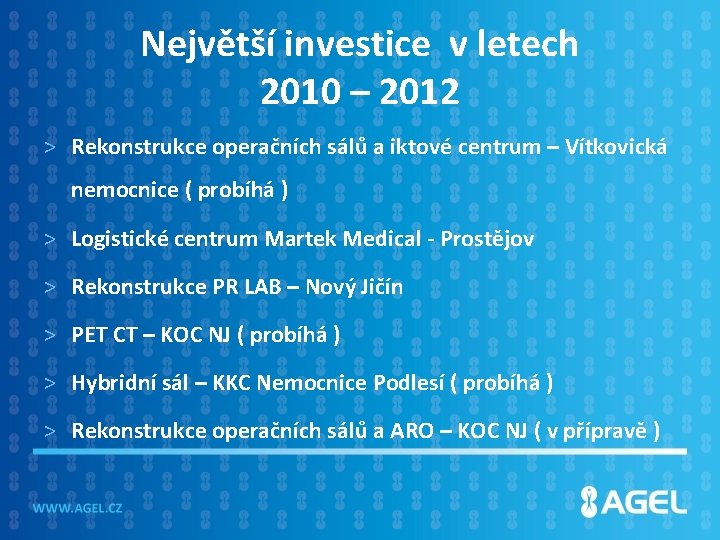 Největší investice v letech 2010 – 2012

> Rekonstrukce operačních sálů a iktové centrum – Vítkovická nemocnice ( probíhá )

> Logistické centrum Martek Medical - Prostějov

> Rekonstrukce PR LAB – Nový Jičín

> PET CT – KOC NJ ( probíhá )

> Hybridní sál – KKC Nemocnice Podlesí ( probíhá )

> Rekonstrukce operačních sálů a ARO – KOC NJ ( v přípravě )

WWW.AGEL.CZ

AGEL